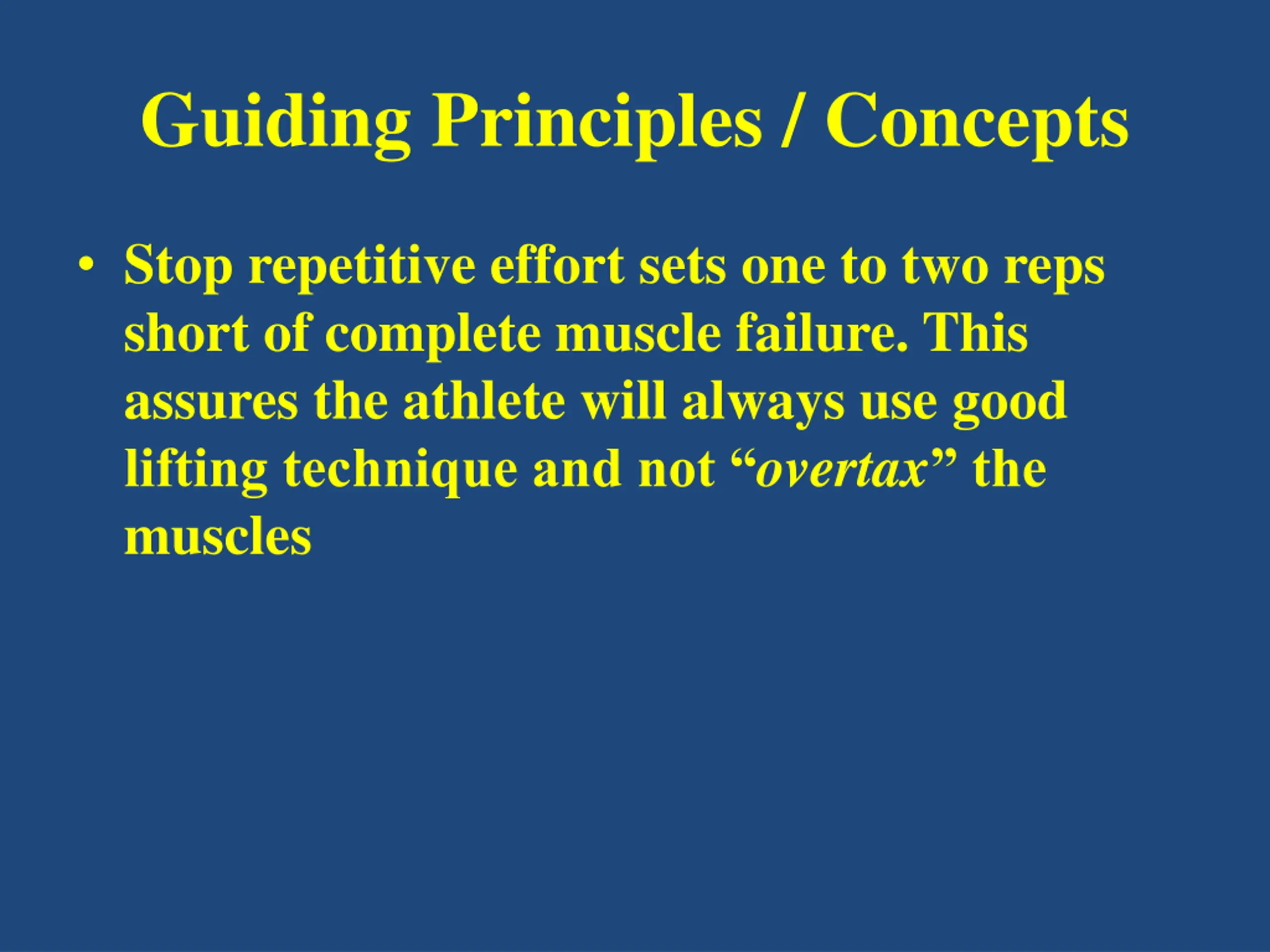 Guiding Principles / Concepts

• Stop repetitive effort sets one to two reps short of complete muscle failure. This assures the athlete will always use good lifting technique and not “overtax” the muscles